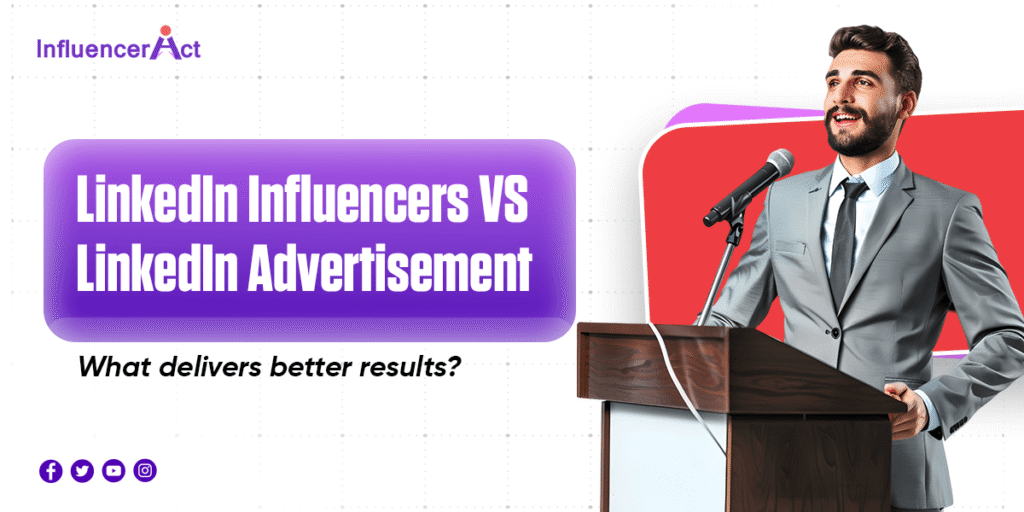 InfluencerAct

LinkedIn Influencers VS LinkedIn Advertisement

What delivers better results?